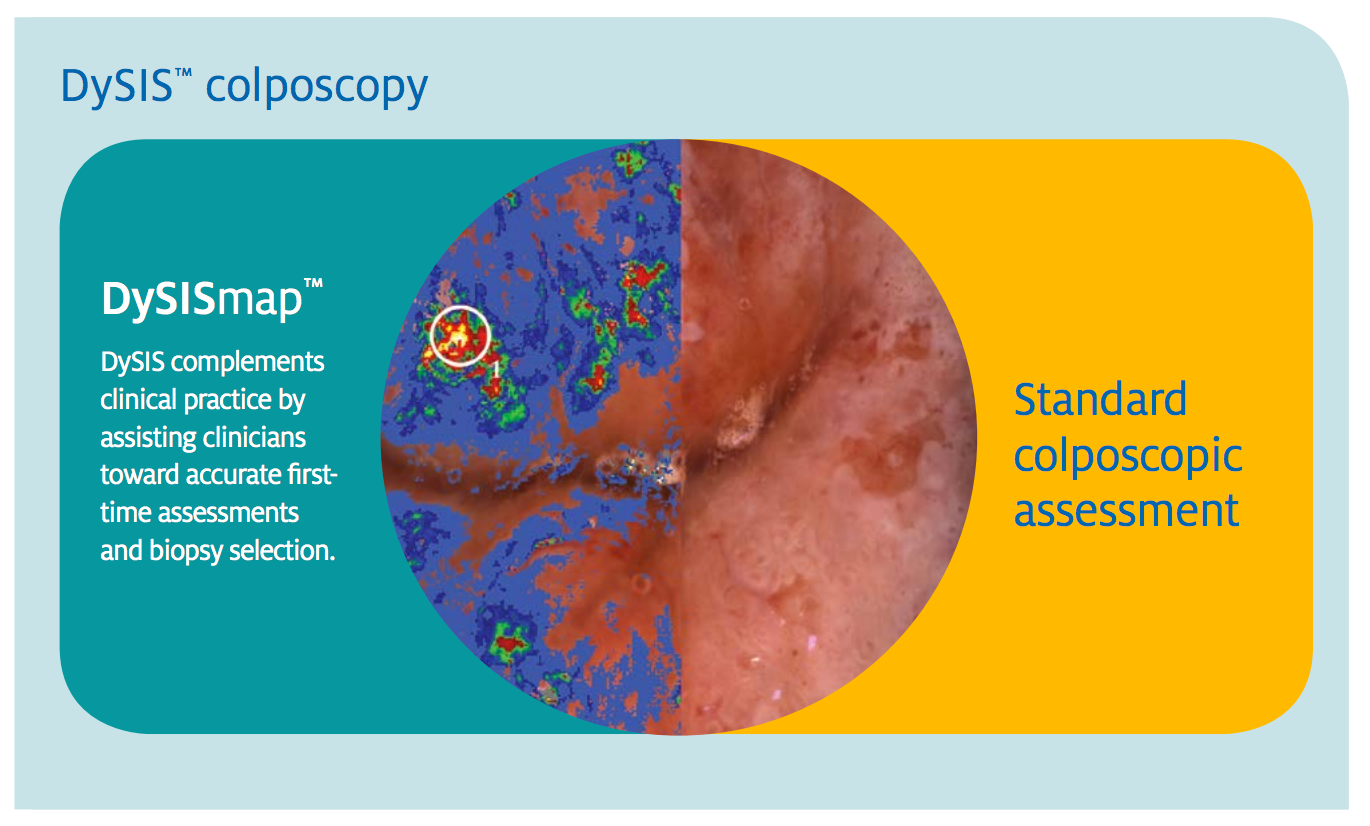 DySIS™ colposcopy

DySISmap™

DySIS complements clinical practice by assisting clinicians toward accurate first-time assessments and biopsy selection.

1

Standard colposcopic assessment